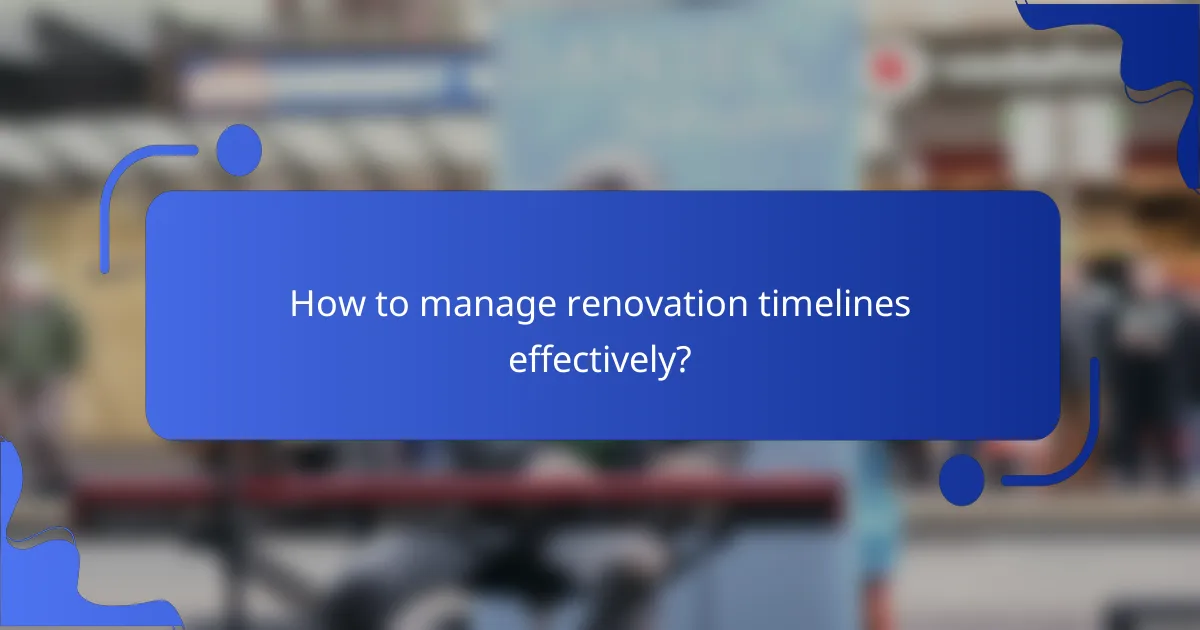 How to manage renovation timelines effectively?